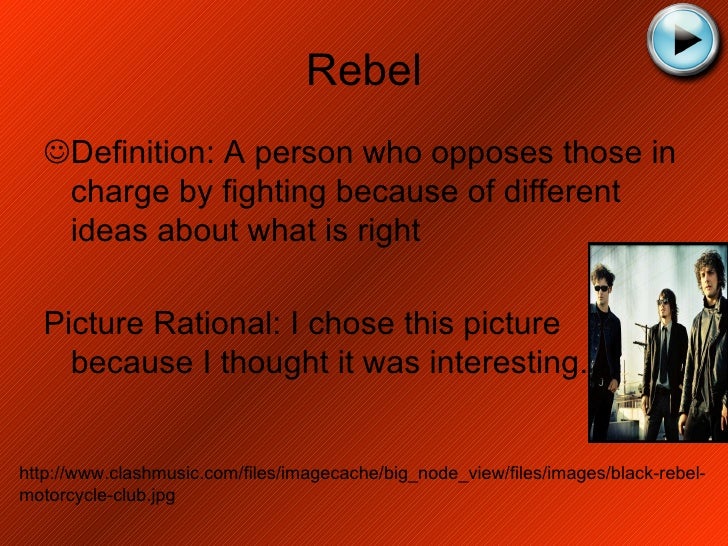 Rebel

☺Definition: A person who opposes those in charge by fighting because of different ideas about what is right

Picture Rational: I chose this picture because I thought it was interesting.

http://www.clashmusic.com/files/imagecache/big_node_view/files/images/black-rebel-motorcycle-club.jpg